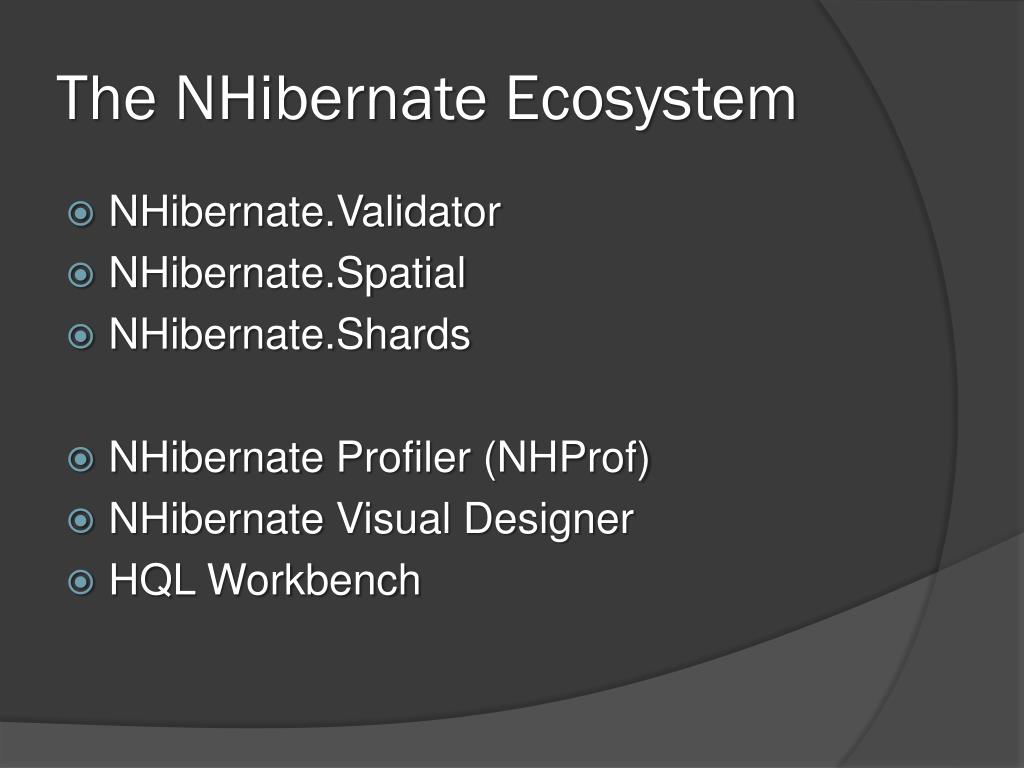 The NHibernate Ecosystem

NHibernate.Validator
NHibernate.Spatial
NHibernate.Shards

NHibernate Profiler (NHProf)
NHibernate Visual Designer
HQL Workbench